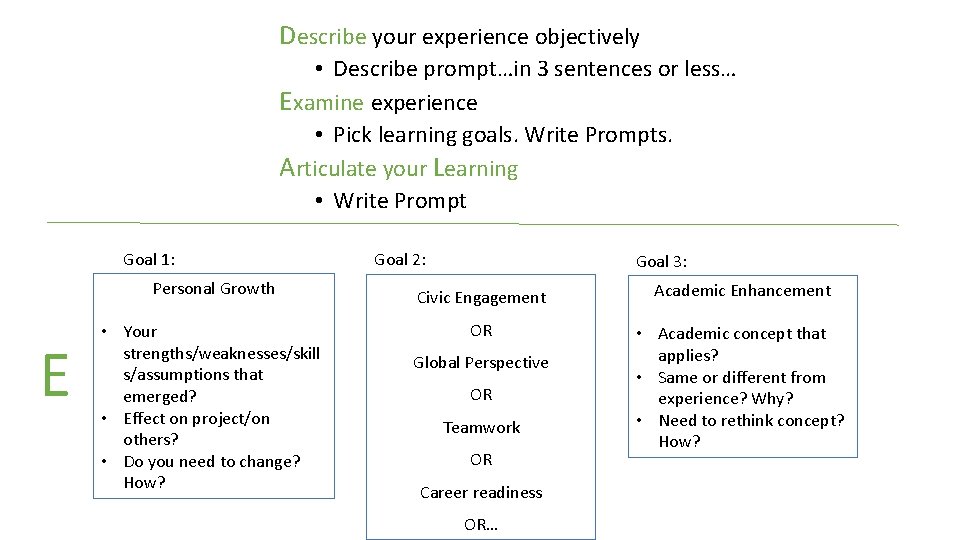 Describe your experience objectively

• Describe prompt…in 3 sentences or less…

Examine experience

• Pick learning goals. Write Prompts.

Articulate your Learning

• Write Prompt

E

Goal 1:

Personal Growth

• Your strengths/weaknesses/skills/assumptions that emerged?
• Effect on project/on others?
• Do you need to change? How?

Goal 2:

Civic Engagement

OR

Global Perspective

OR

Teamwork

OR

Career readiness

OR…

Goal 3:

Academic Enhancement

• Academic concept that applies?
• Same or different from experience? Why?
• Need to rethink concept? How?